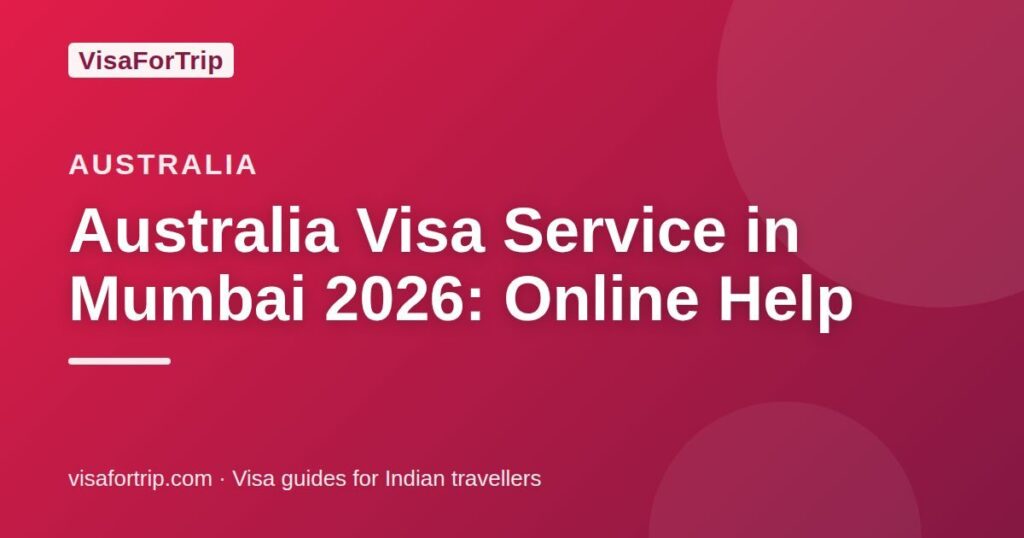 VisaForTrip

AUSTRALIA

Australia Visa Service in Mumbai 2026: Online Help

visafortrip.com · Visa guides for Indian travellers